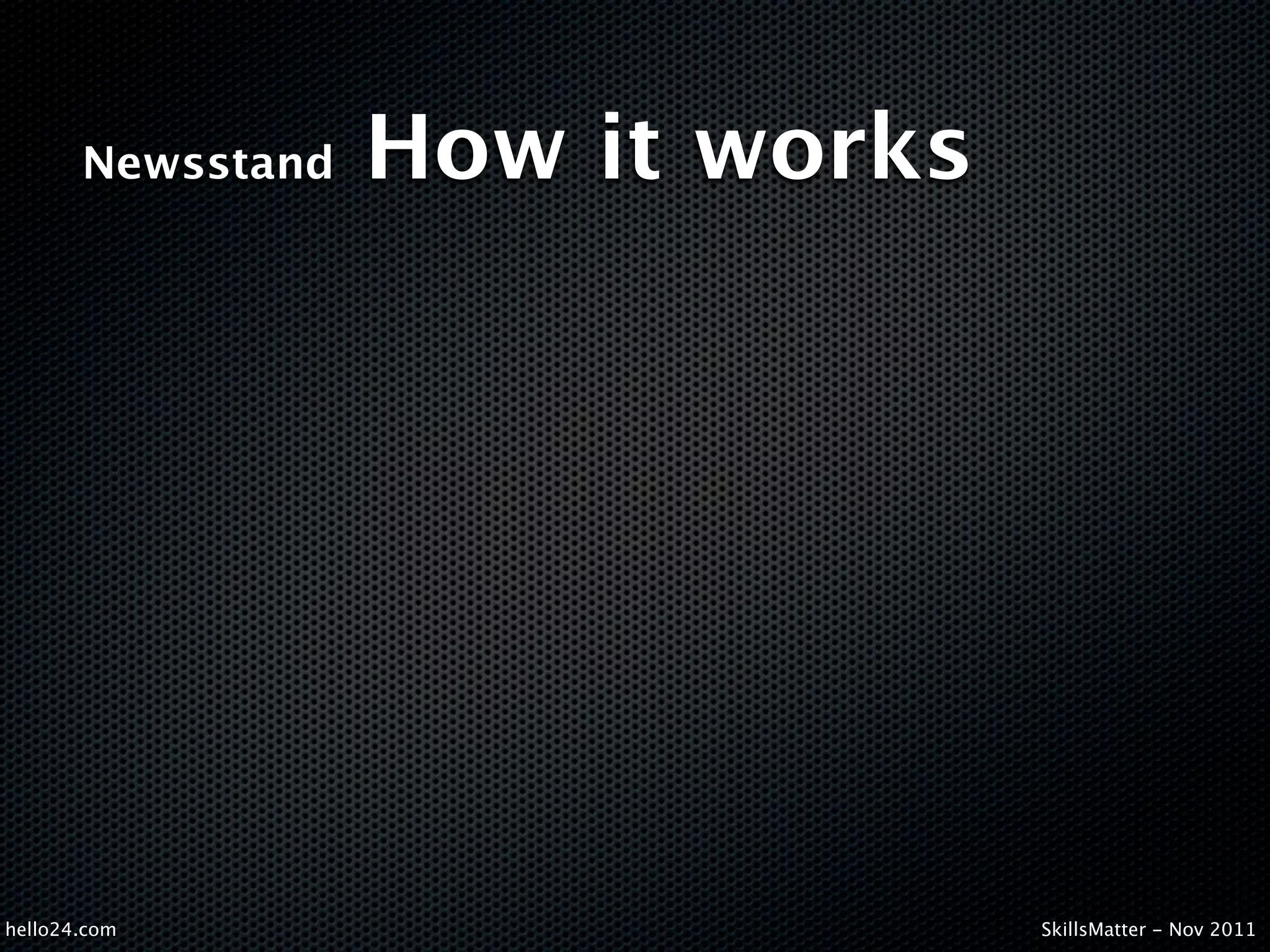 Newsstand How it works

hello24.com

SkillsMatter - Nov 2011